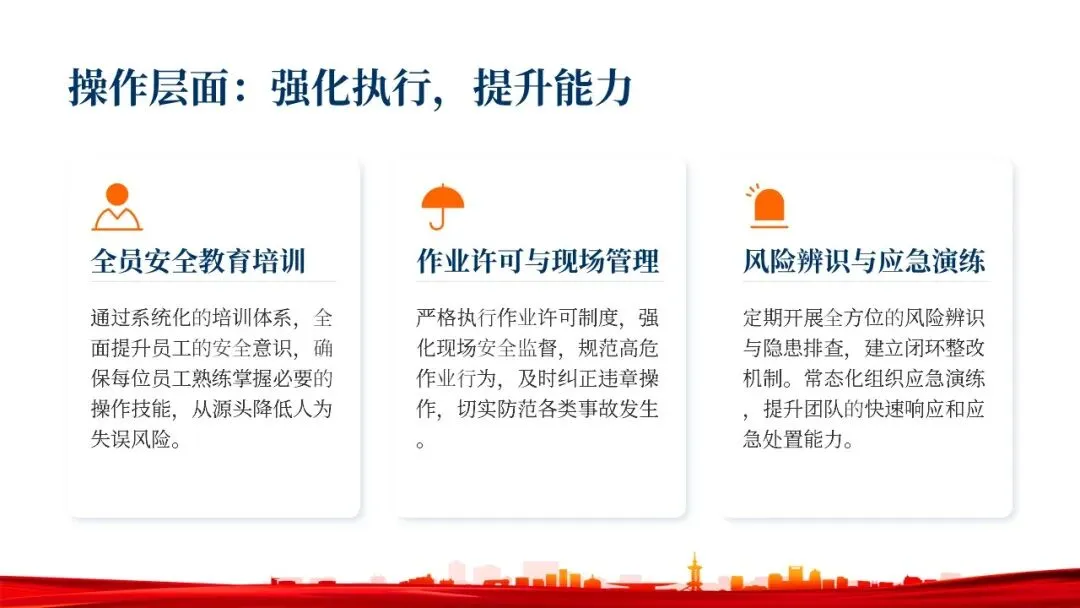 操作层面：强化执行，提升能力

全员安全教育培训

通过系统化的培训体系，全面提升员工的安全意识，确保每位员工熟练掌握必要的操作技能，从源头降低人为失误风险。

作业许可与现场管理

严格执行作业许可制度，强化现场安全监督，规范高危作业行为，及时纠正违章操作，切实防范各类事故发生。

风险辨识与应急演练

定期开展全方位的风险辨识与隐患排查，建立闭环整改机制。常态化组织应急演练，提升团队的快速响应和应急处置能力。